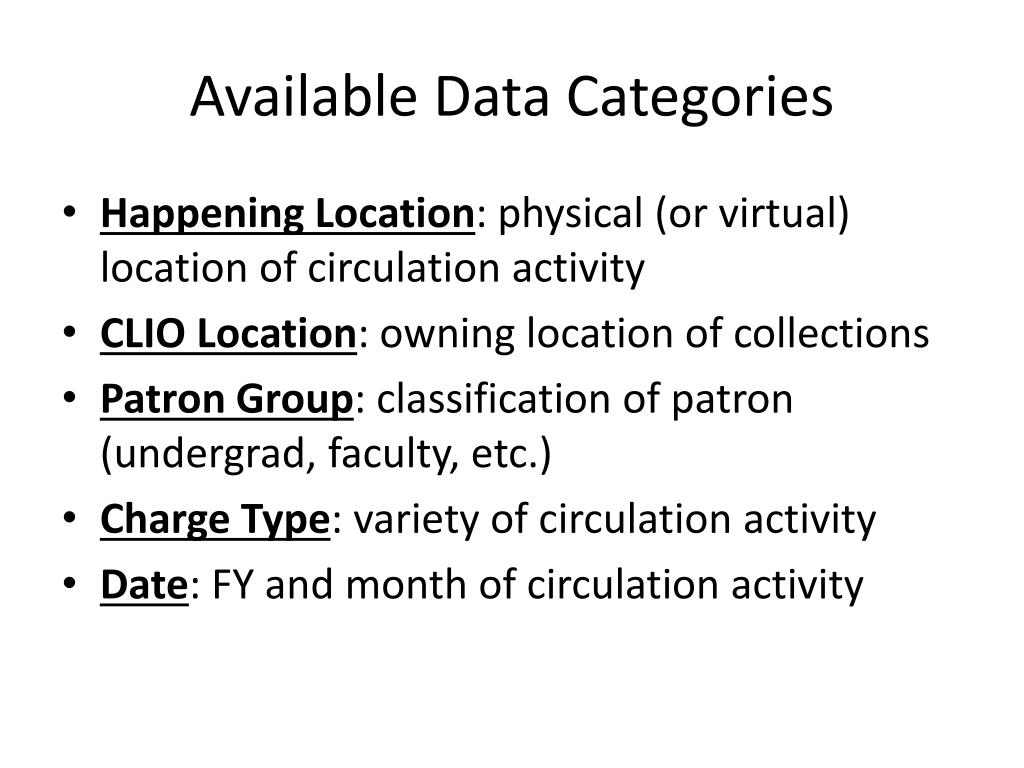 Available Data Categories

• Happening Location: physical (or virtual) location of circulation activity
• CLIO Location: owning location of collections
• Patron Group: classification of patron (undergrad, faculty, etc.)
• Charge Type: variety of circulation activity
• Date: FY and month of circulation activity